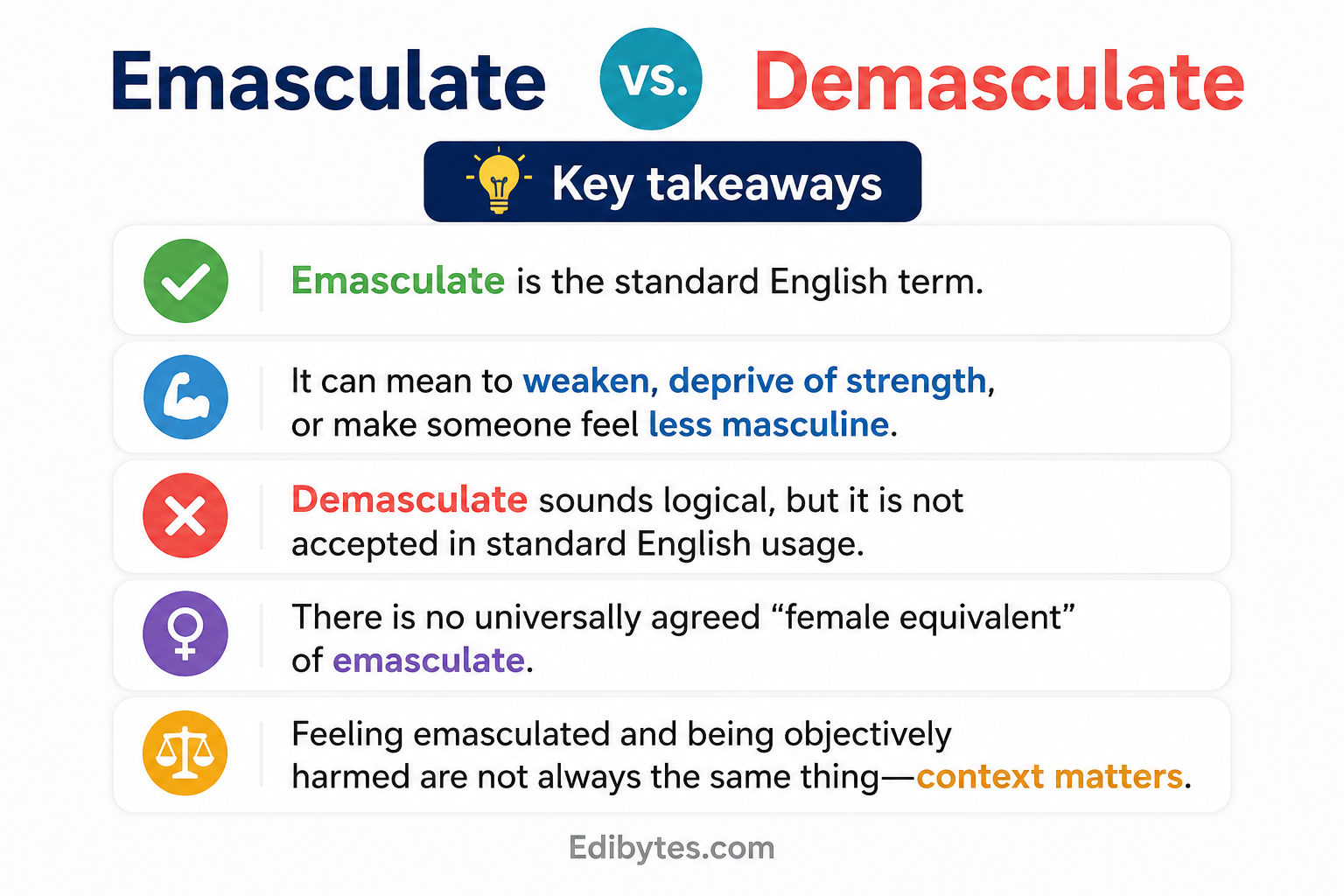 Emasculate vs. Demasculate

Key takeaways

Emasculate is the standard English term.

It can mean to weaken, deprive of strength, or make someone feel less masculine.

Demasculate sounds logical, but it is not accepted in standard English usage.

There is no universally agreed “female equivalent” of emasculate.

Feeling emasculated and being objectively harmed are not always the same thing—context matters.

Edibytes.com